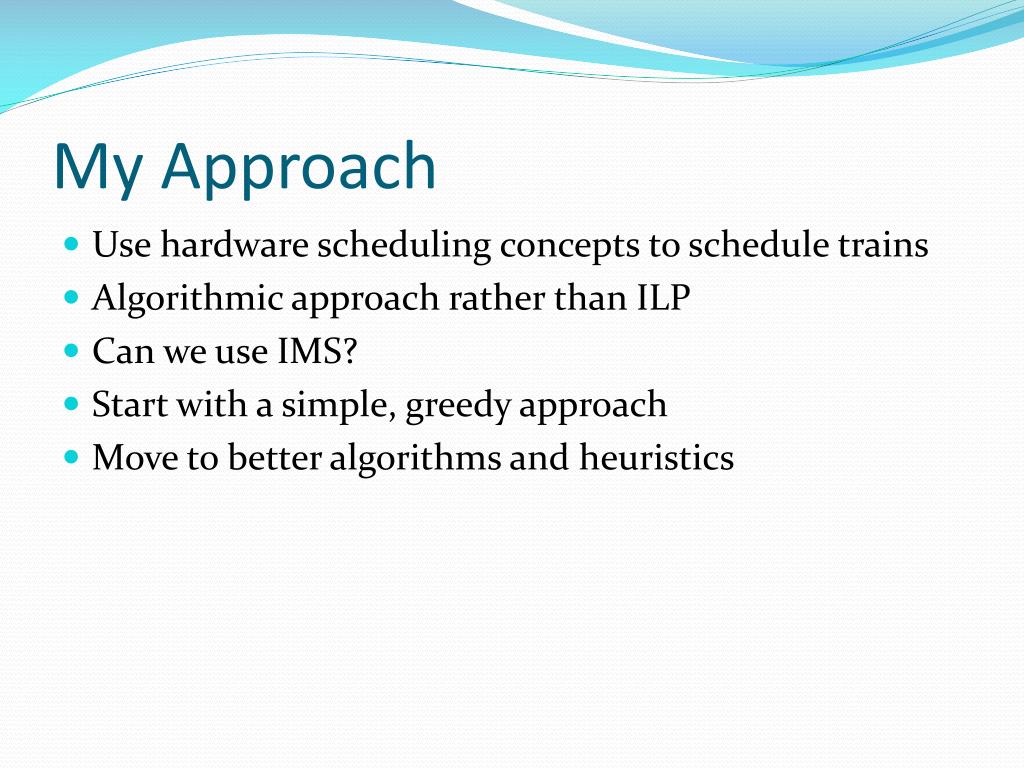 My Approach

- Use hardware scheduling concepts to schedule trains
- Algorithmic approach rather than ILP
- Can we use IMS?
- Start with a simple, greedy approach
- Move to better algorithms and heuristics